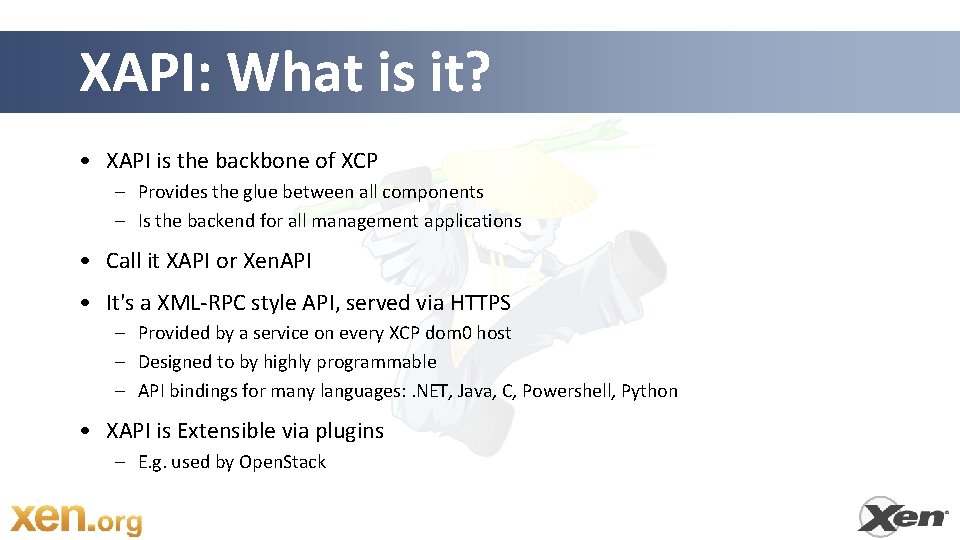 XAPI: What is it?

• XAPI is the backbone of XCP
– Provides the glue between all components
– Is the backend for all management applications

• Call it XAPI or XenAPI

• It's a XML-RPC style API, served via HTTPS
– Provided by a service on every XCP dom0 host
– Designed to by highly programmable
– API bindings for many languages: .NET, Java, C, Powershell, Python

• XAPI is Extensible via plugins
– E.g. used by OpenStack

xen.org

Xen